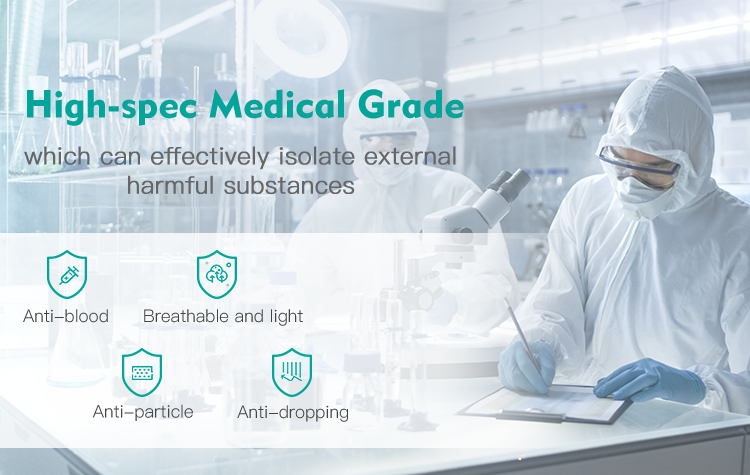 High-spec Medical Grade

which can effectively isolate external harmful substances

Anti-blood

Breathable and light

Anti-particle

Anti-dropping